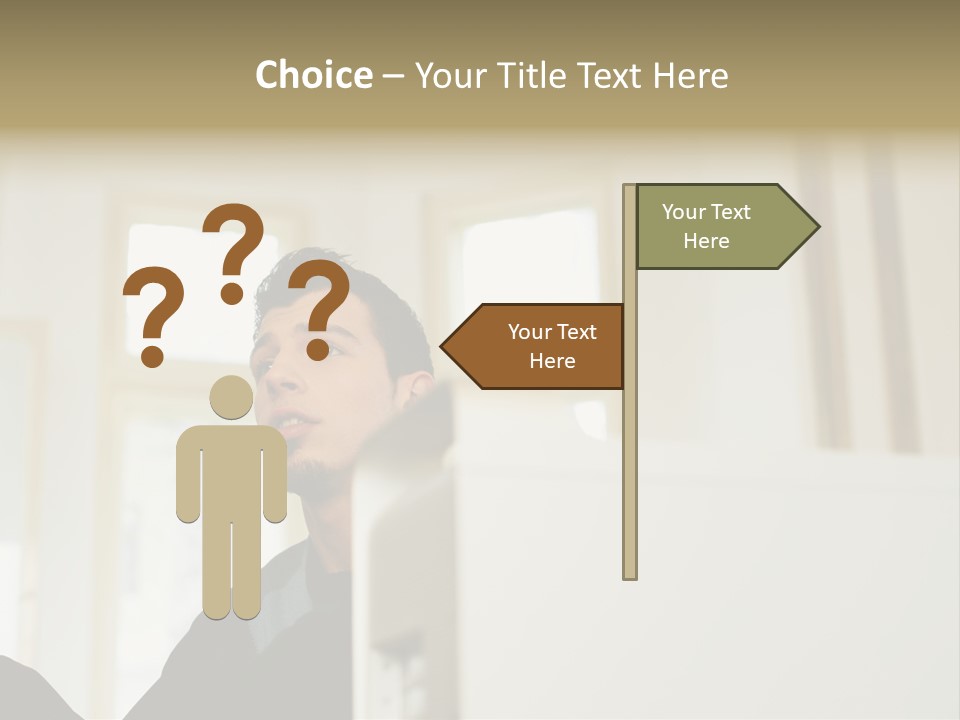 Choice – Your Title Text Here

? ? ?

Your Text Here

Your Text Here